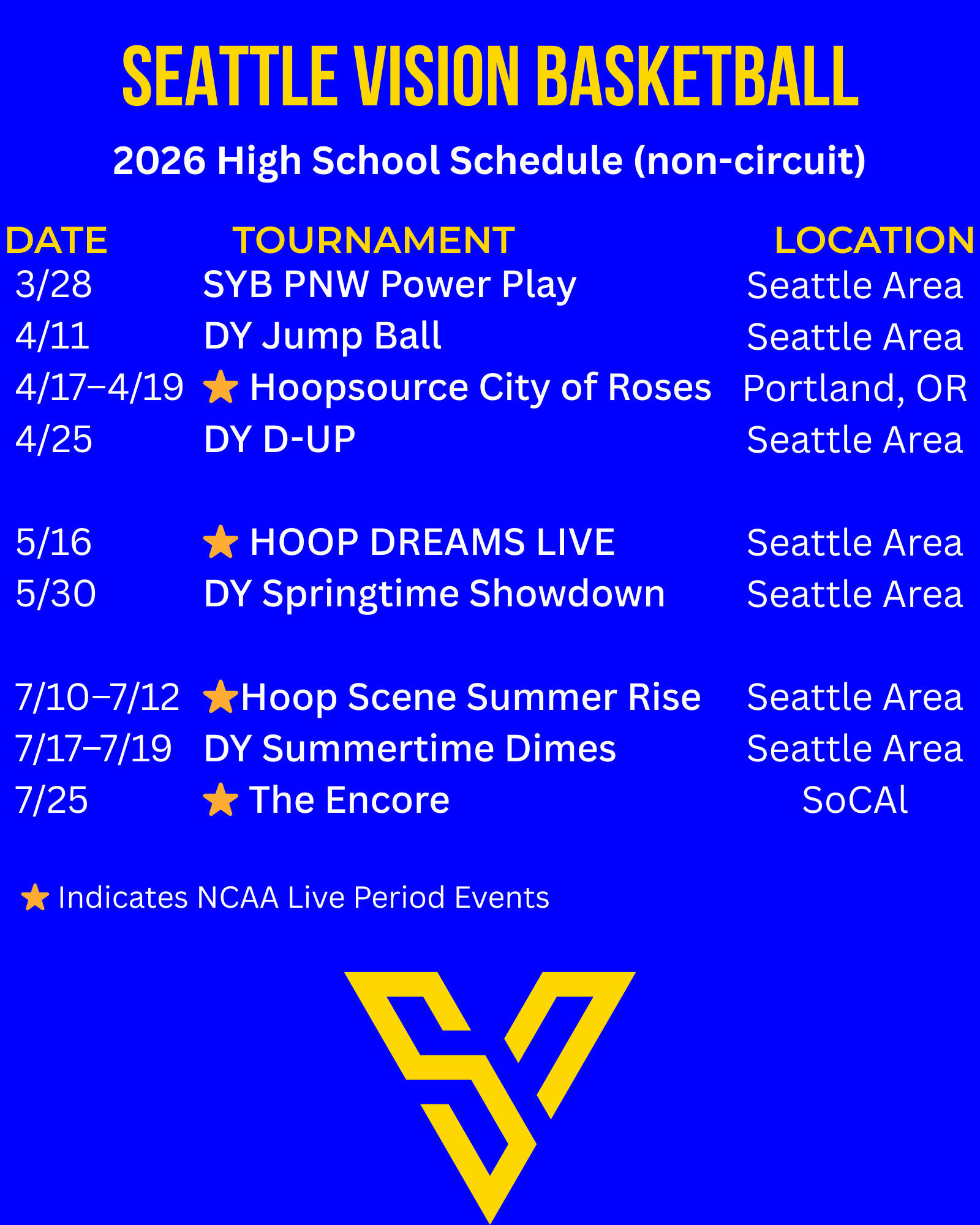 SEATTLE VISION BASKETBALL

2026 High School Schedule (non-circuit)

| DATE | TOURNAMENT | LOCATION |
|---|---|---|
| 3/28 | SYB PNW Power Play | Seattle Area |
| 4/11 | DY Jump Ball | Seattle Area |
| 4/17–4/19 | ★ Hoopsource City of Roses | Portland, OR |
| 4/25 | DY D-UP | Seattle Area |
| 5/16 | ★ HOOP DREAMS LIVE | Seattle Area |
| 5/30 | DY Springtime Showdown | Seattle Area |
| 7/10–7/12 | ★Hoop Scene Summer Rise | Seattle Area |
| 7/17–7/19 | DY Summertime Dimes | Seattle Area |
| 7/25 | ★ The Encore | SoCAl |

★ Indicates NCAA Live Period Events